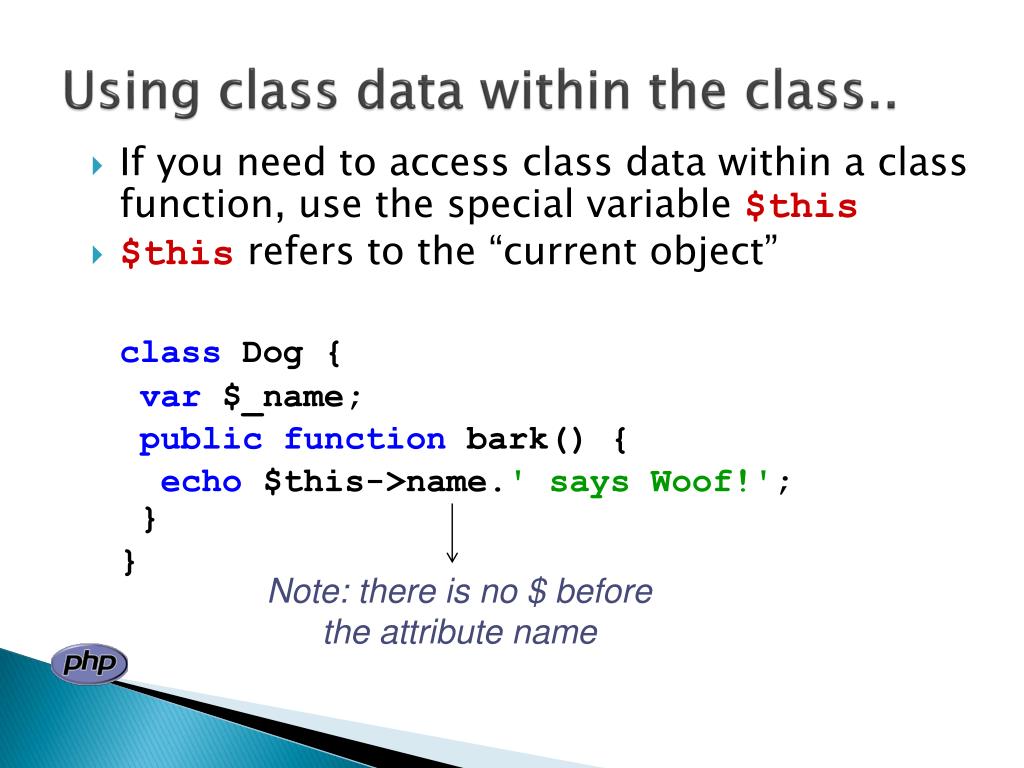 Using class data within the class..

If you need to access class data within a class function, use the special variable $this

$this refers to the “current object”

class Dog {
 var $_name;
 public function bark() {
  echo $this->name.' says Woof!';
 }
}

Note: there is no $ before the attribute name

php